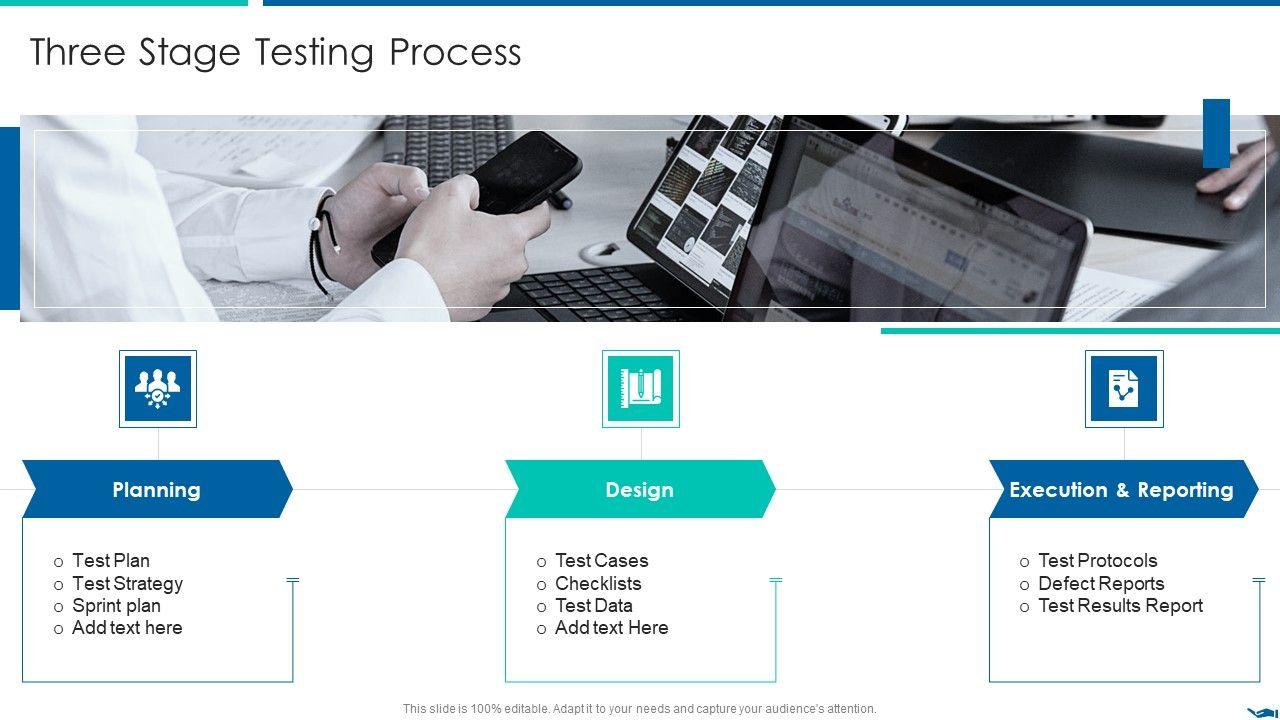 Three Stage Testing Process

Planning

o Test Plan
o Test Strategy
o Sprint plan
o Add text here

Design

o Test Cases
o Checklists
o Test Data
o Add text Here

Execution & Reporting

o Test Protocols
o Defect Reports
o Test Results Report

This slide is 100% editable. Adapt it to your needs and capture your audience's attention.